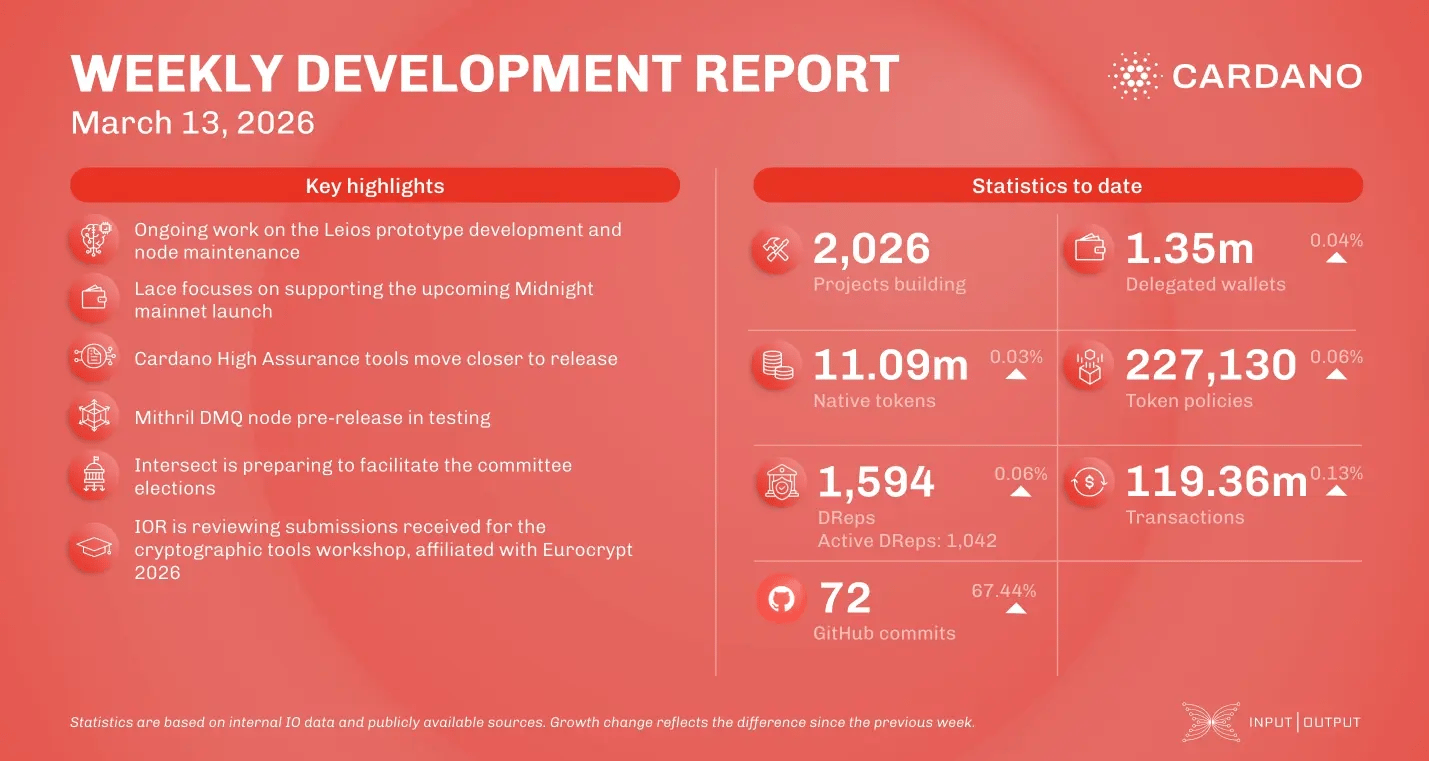 WEEKLY DEVELOPMENT REPORT
March 13, 2026

CARDANO

Key highlights

Ongoing work on the Leios prototype development and node maintenance

Lace focuses on supporting the upcoming Midnight mainnet launch

Cardano High Assurance tools move closer to release

Mithril DMQ node pre-release in testing

Intersect is preparing to facilitate the committee elections

IOR is reviewing submissions received for the cryptographic tools workshop, affiliated with Eurocrypt 2026

Statistics to date

2,026
Projects building

1.35m 0.04%
Delegated wallets

11.09m 0.03%
Native tokens

227,130 0.06%
Token policies

1,594 0.06%
DReps
Active DReps: 1,042

119.36m 0.13%
Transactions

72 67.44%
GitHub commits

Statistics are based on internal IO data and publicly available sources. Growth change reflects the difference since the previous week.

INPUT | OUTPUT